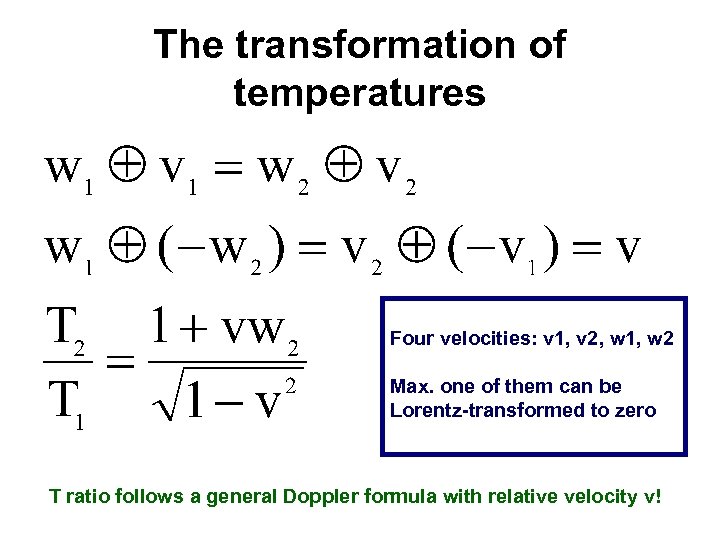 The transformation of temperatures

$w_1 \oplus v_1 = w_2 \oplus v_2$

$w_1 \oplus (-w_2) = v_2 \oplus (-v_1) = v$

$\frac{T_2}{T_1} = \frac{1 + vw_2}{\sqrt{1 - v^2}}$

Four velocities: v1, v2, w1, w2

Max. one of them can be Lorentz-transformed to zero

T ratio follows a general Doppler formula with relative velocity v!